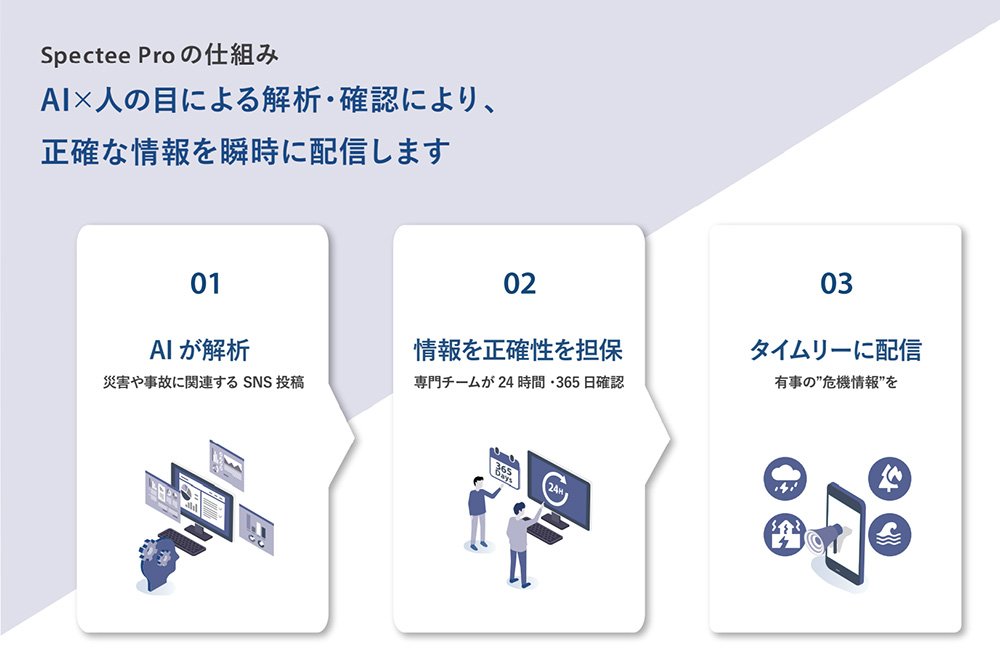 Spectee Proの仕組み

AI×人の目による解析・確認により、
正確な情報を瞬時に配信します

01

AI が解析

災害や事故に関連する SNS 投稿

02

情報を正確性を担保

専門チームが 24 時間・365 日確認

365 Days

24H

03

タイムリーに配信

有事の"危機情報"を